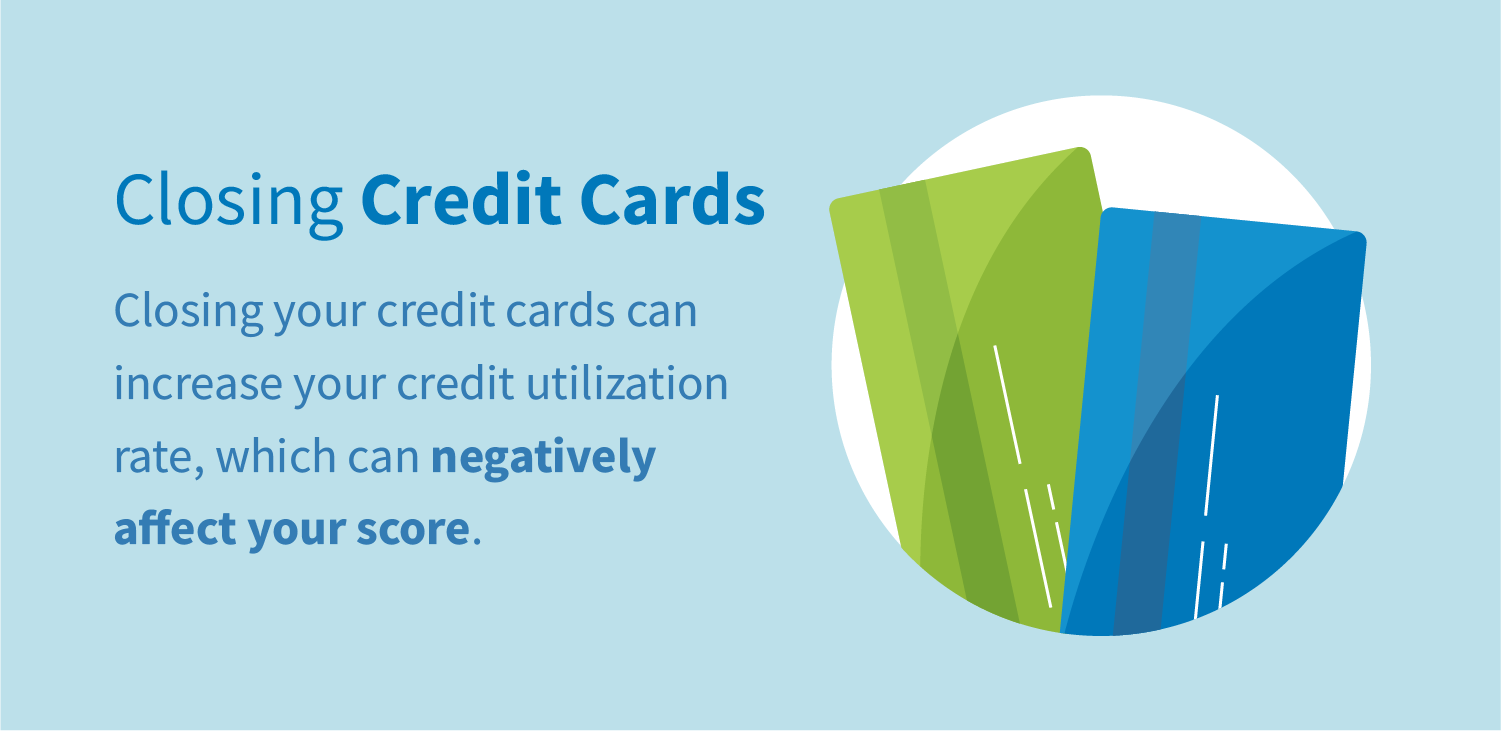 Closing Credit Cards

Closing your credit cards can increase your credit utilization rate, which can negatively affect your score.